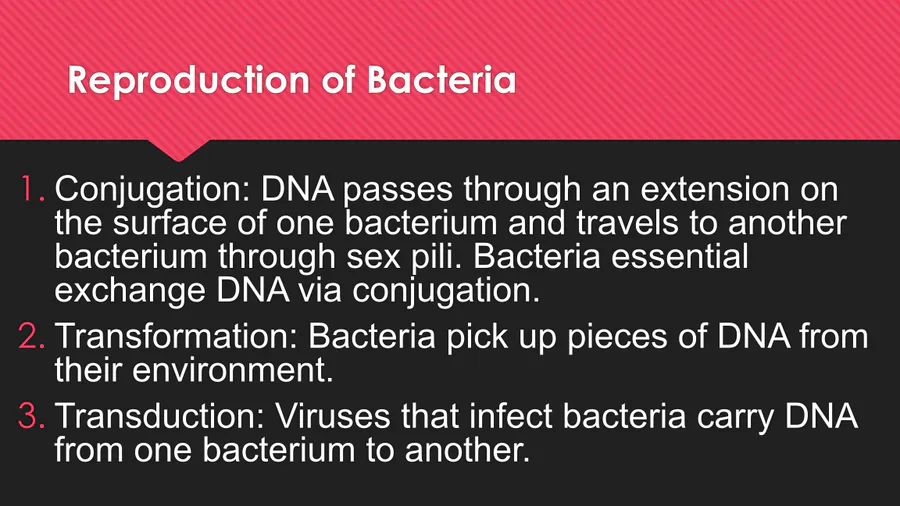 Reproduction of Bacteria

1. Conjugation: DNA passes through an extension on the surface of one bacterium and travels to another bacterium through sex pili. Bacteria essential exchange DNA via conjugation.

2. Transformation: Bacteria pick up pieces of DNA from their environment.

3. Transduction: Viruses that infect bacteria carry DNA from one bacterium to another.